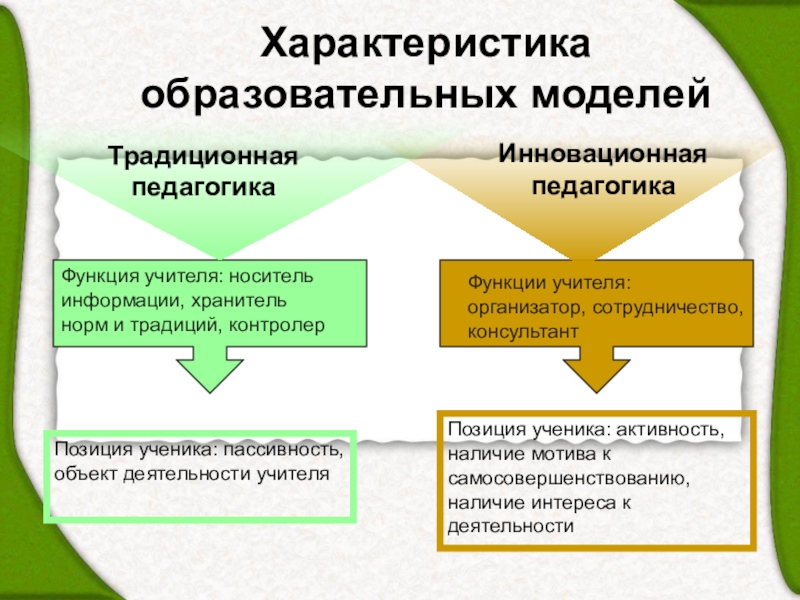 Характеристика образовательных моделей

Традиционная педагогика

Функция учителя: носитель информации, хранитель норм и традиций, контролер

Позиция ученика: пассивность, объект деятельности учителя

Инновационная педагогика

Функции учителя: организатор, сотрудничество, консультант

Позиция ученика: активность, наличие мотива к самосовершенствованию, наличие интереса к деятельности